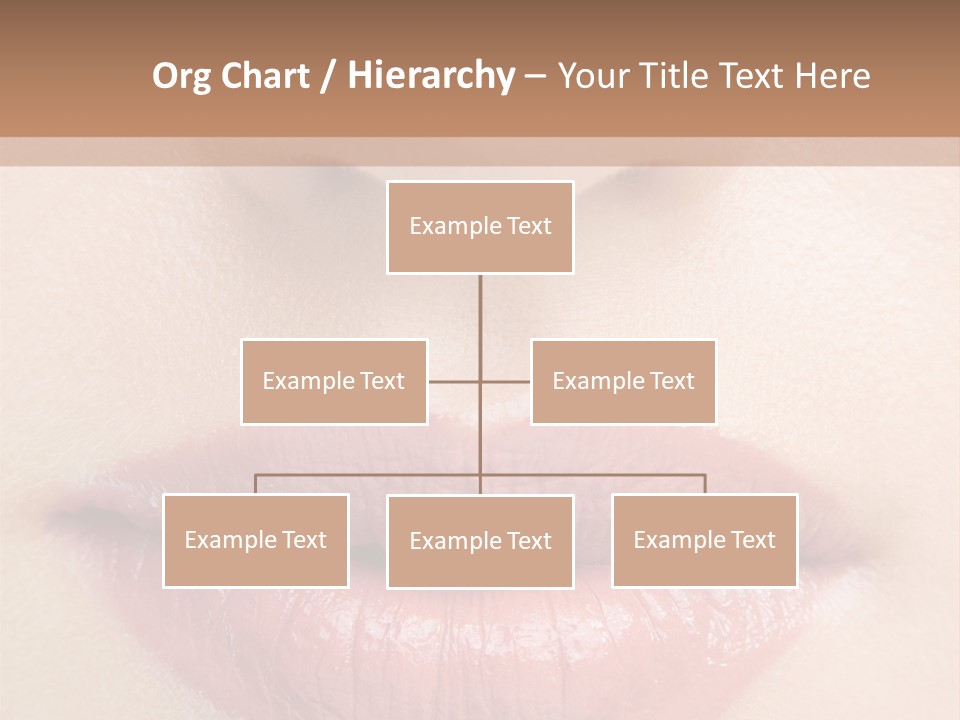 Org Chart / Hierarchy – Your Title Text Here

Example Text

Example Text

Example Text

Example Text

Example Text

Example Text